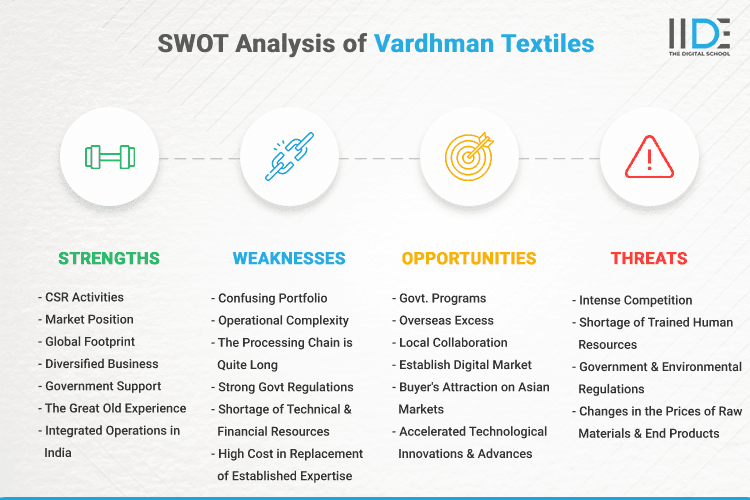 SWOT Analysis of Vardhman Textiles

IIDE
THE DIGITAL SCHOOL

STRENGTHS

- CSR Activities
- Market Position
- Global Footprint
- Diversified Business
- Government Support
- The Great Old Experience
- Integrated Operations in India

WEAKNESSES

- Confusing Portfolio
- Operational Complexity
- The Processing Chain is Quite Long
- Strong Govt Regulations
- Shortage of Technical & Financial Resources
- High Cost in Replacement of Established Expertise

OPPORTUNITIES

- Govt. Programs
- Overseas Excess
- Local Collaboration
- Establish Digital Market
- Buyer's Attraction on Asian Markets
- Accelerated Technological Innovations & Advances

THREATS

- Intense Competition
- Shortage of Trained Human Resources
- Government & Environmental Regulations
- Changes in the Prices of Raw Materials & End Products